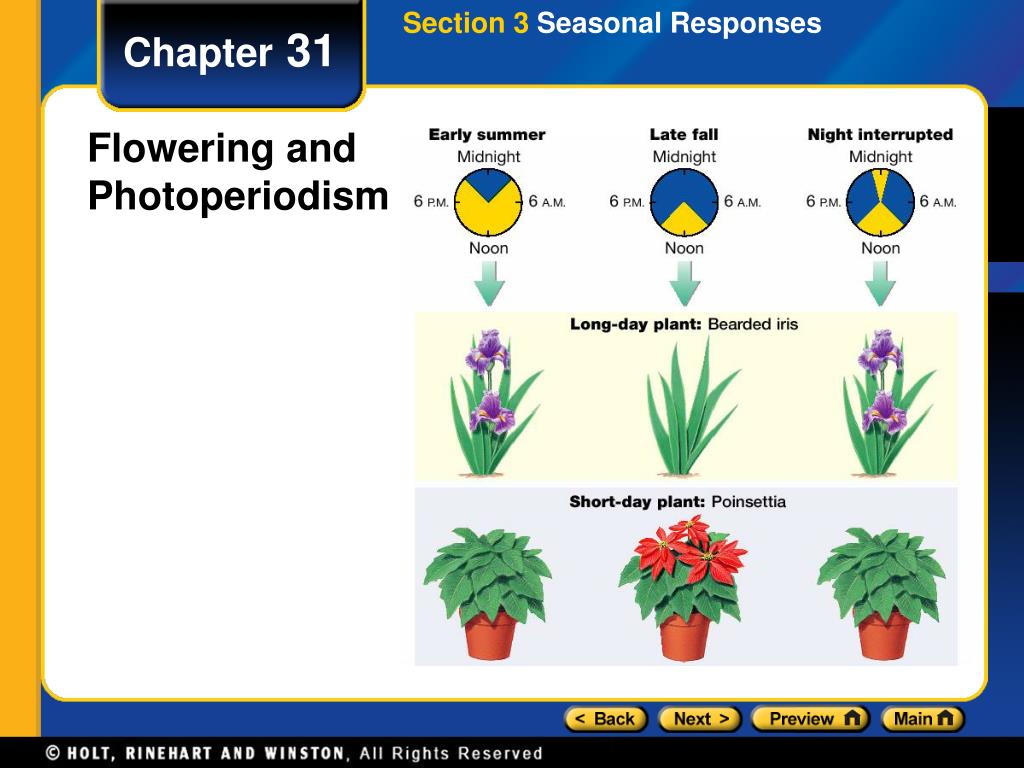 Chapter 31

Section 3 Seasonal Responses

Flowering and Photoperiodism

Early summer
Midnight
6 P.M.
6 A.M.
Noon

Late fall
Midnight
6 P.M.
6 A.M.
Noon

Night interrupted
Midnight
6 P.M.
6 A.M.
Noon

Long-day plant: Bearded iris

Short-day plant: Poinsettia

< Back Next > Preview Main

© HOLT, RINEHART AND WINSTON, All Rights Reserved